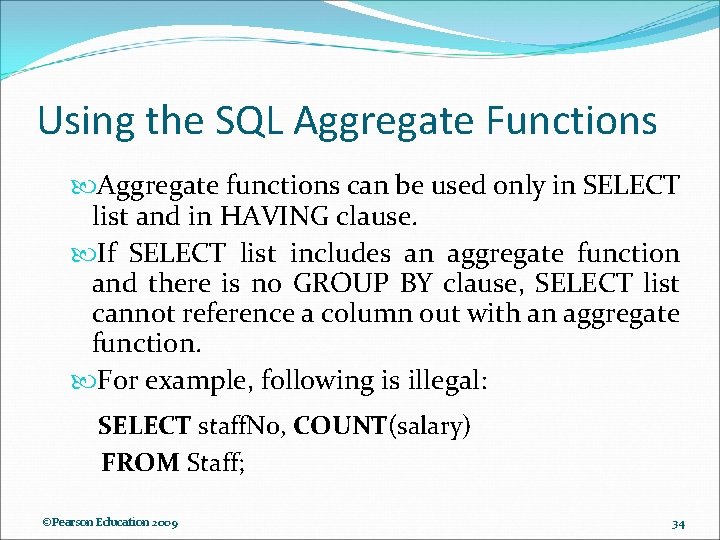 Using the SQL Aggregate Functions

Aggregate functions can be used only in SELECT list and in HAVING clause.

If SELECT list includes an aggregate function and there is no GROUP BY clause, SELECT list cannot reference a column out with an aggregate function.

For example, following is illegal:

SELECT staffNo, COUNT(salary)
FROM Staff;

©Pearson Education 2009

34